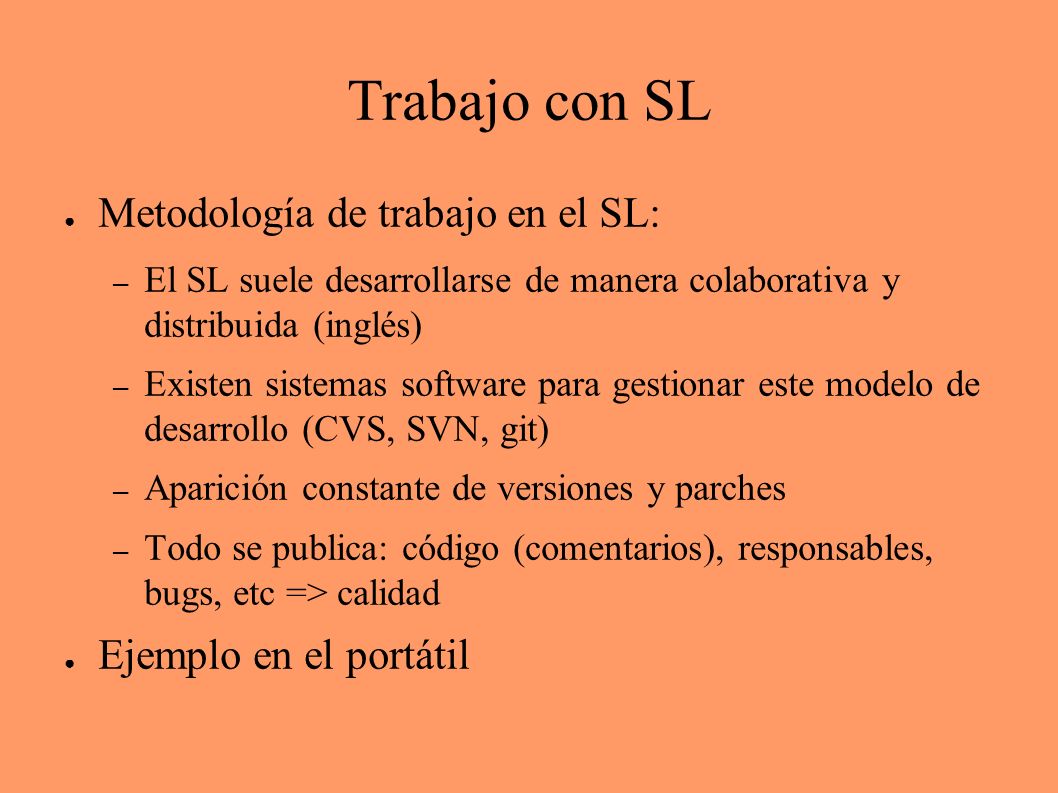 Trabajo con SL

● Metodología de trabajo en el SL:

– El SL suele desarrollarse de manera colaborativa y distribuida (inglés)

– Existen sistemas software para gestionar este modelo de desarrollo (CVS, SVN, git)

– Aparición constante de versiones y parches

– Todo se publica: código (comentarios), responsables, bugs, etc => calidad

● Ejemplo en el portátil